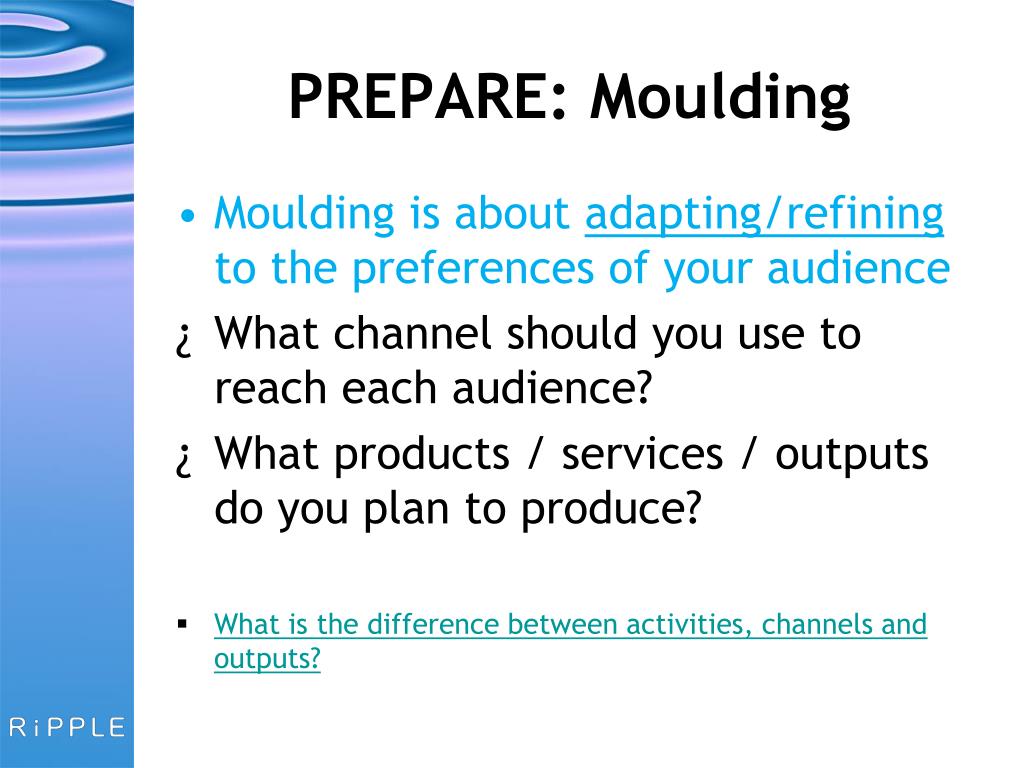 PREPARE: Moulding

• Moulding is about adapting/refining to the preferences of your audience

¿ What channel should you use to reach each audience?

¿ What products / services / outputs do you plan to produce?

▪ What is the difference between activities, channels and outputs?

RiPPLE